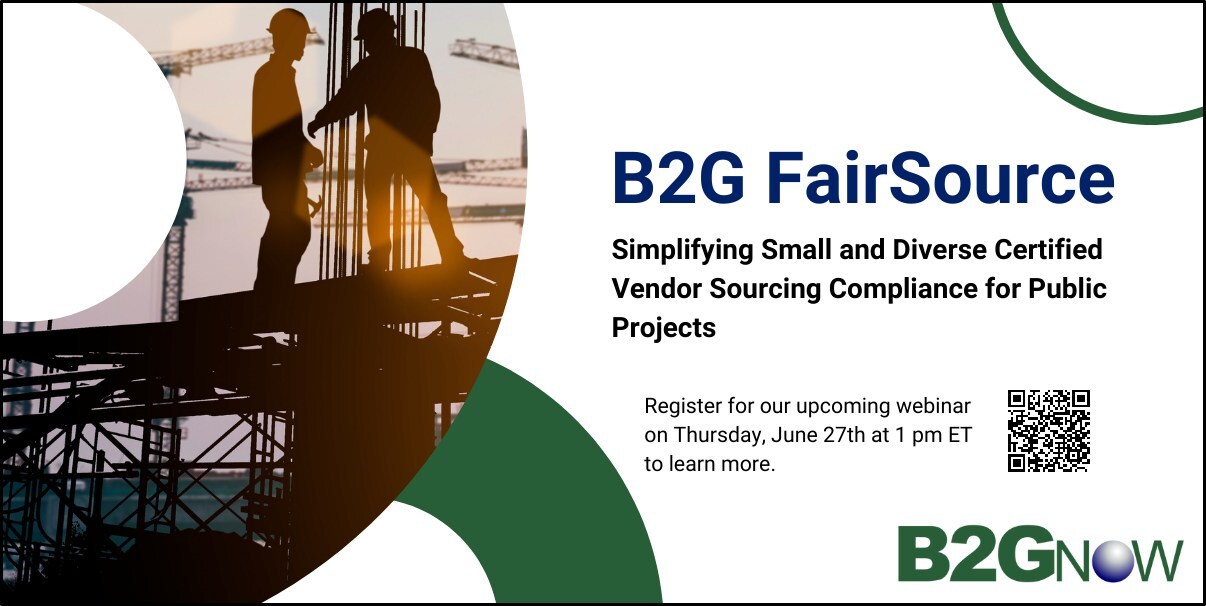 B2G FairSource

Simplifying Small and Diverse Certified Vendor Sourcing Compliance for Public Projects

Register for our upcoming webinar on Thursday, June 27th at 1 pm ET to learn more.

B2GNOW